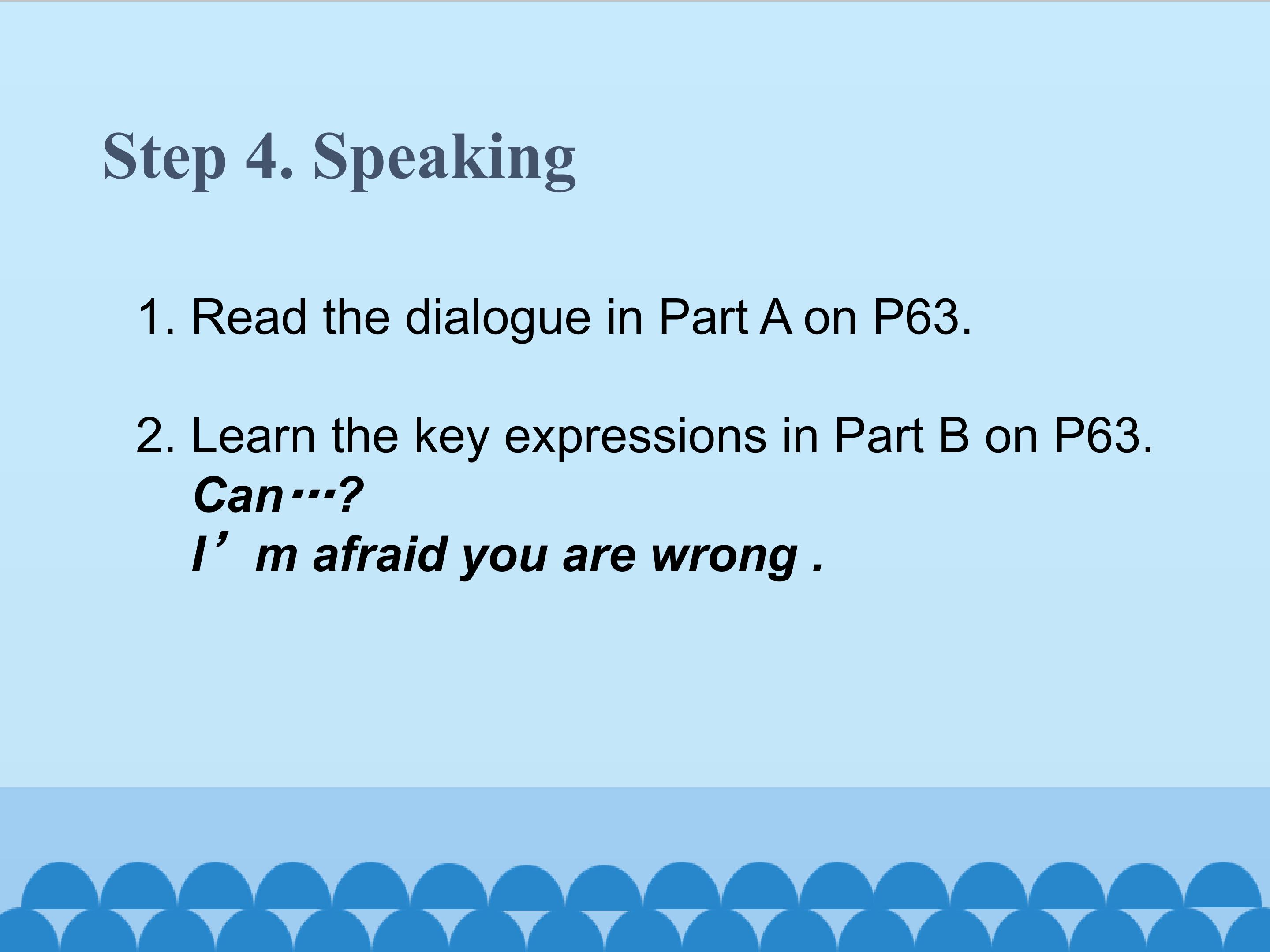 Step 4. Speaking

1. Read the dialogue in Part A on P63.

2. Learn the key expressions in Part B on P63.
Can…?
I'm afraid you are wrong .